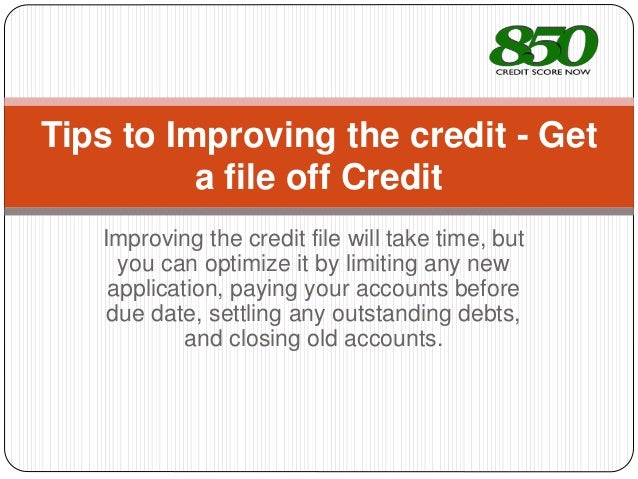 850
CREDIT SCORE NOW

Tips to Improving the credit - Get a file off Credit

Improving the credit file will take time, but you can optimize it by limiting any new application, paying your accounts before due date, settling any outstanding debts, and closing old accounts.